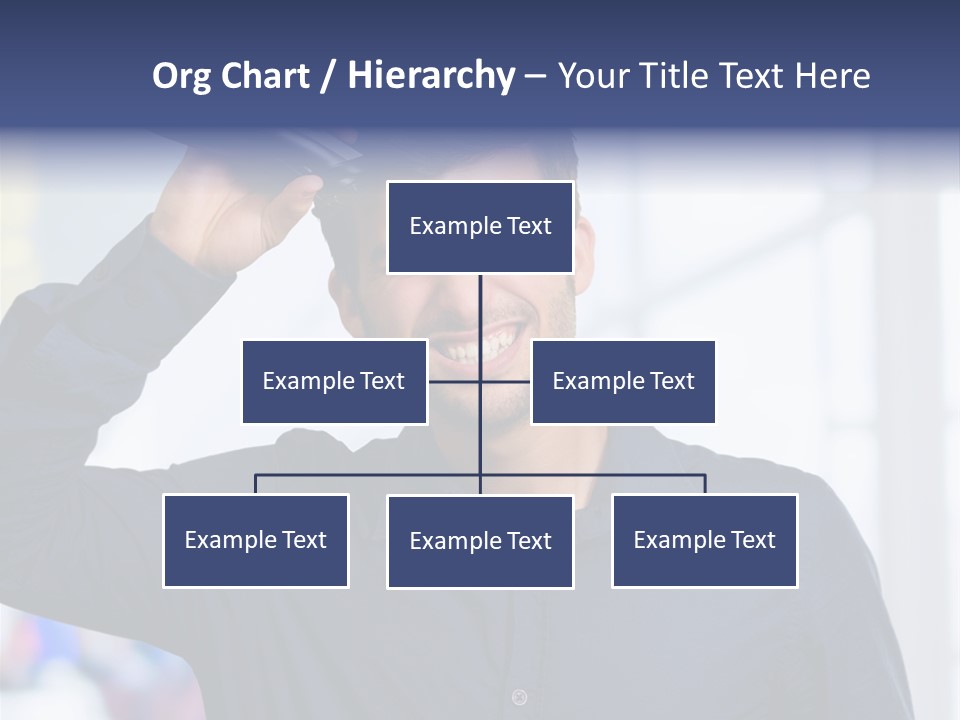 Org Chart / Hierarchy – Your Title Text Here

Example Text

Example Text

Example Text

Example Text

Example Text

Example Text